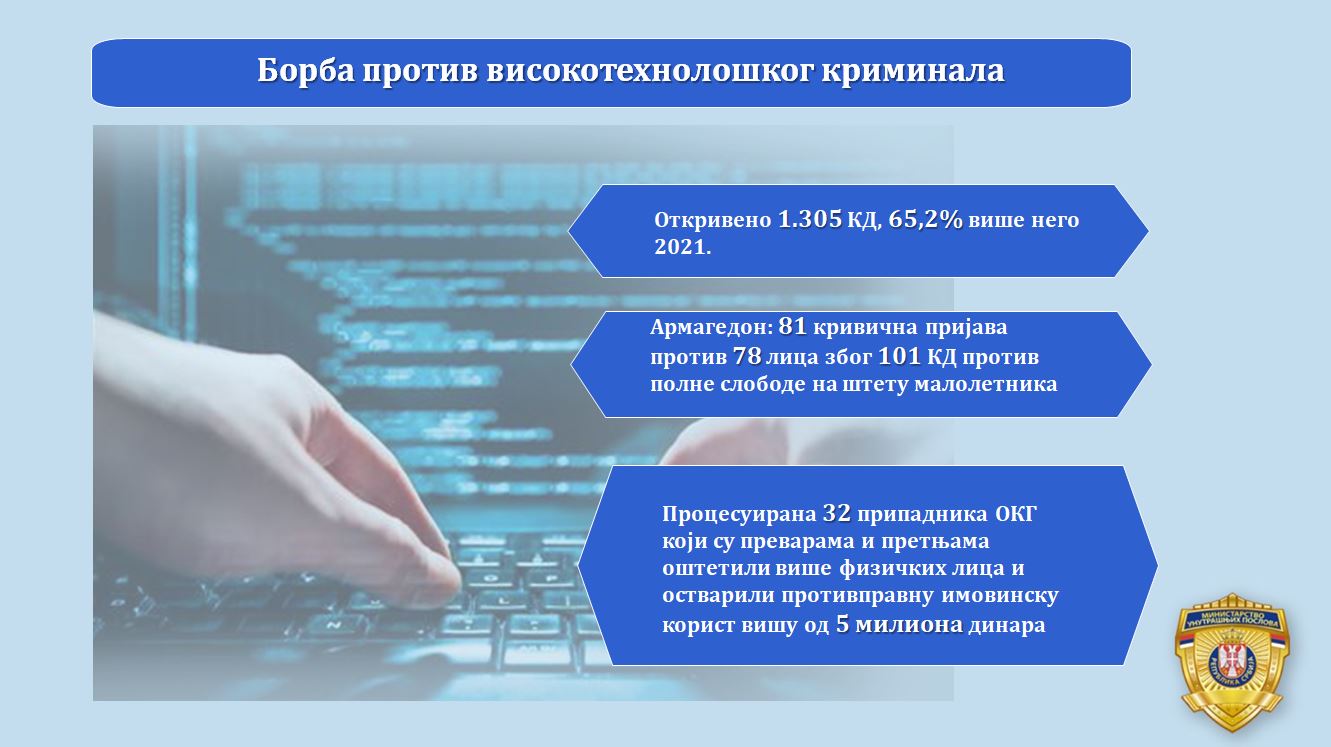 Борба против високотехнолошког криминала

Откривено 1.305 КД, 65,2% више него 2021.

Армагедон: 81 кривична пријава против 78 лица због 101 КД против полне слободе на штету малолетника

Процесуирана 32 припадника ОКГ који су преварама и претњама оштетили више физичких лица и остварили противправну имовинску корист вишу од 5 милиона динара

МИНИСТАРСТВО УНУТРАШЊИХ ПОСЛОВА
РЕПУБЛИКА СРБИЈА